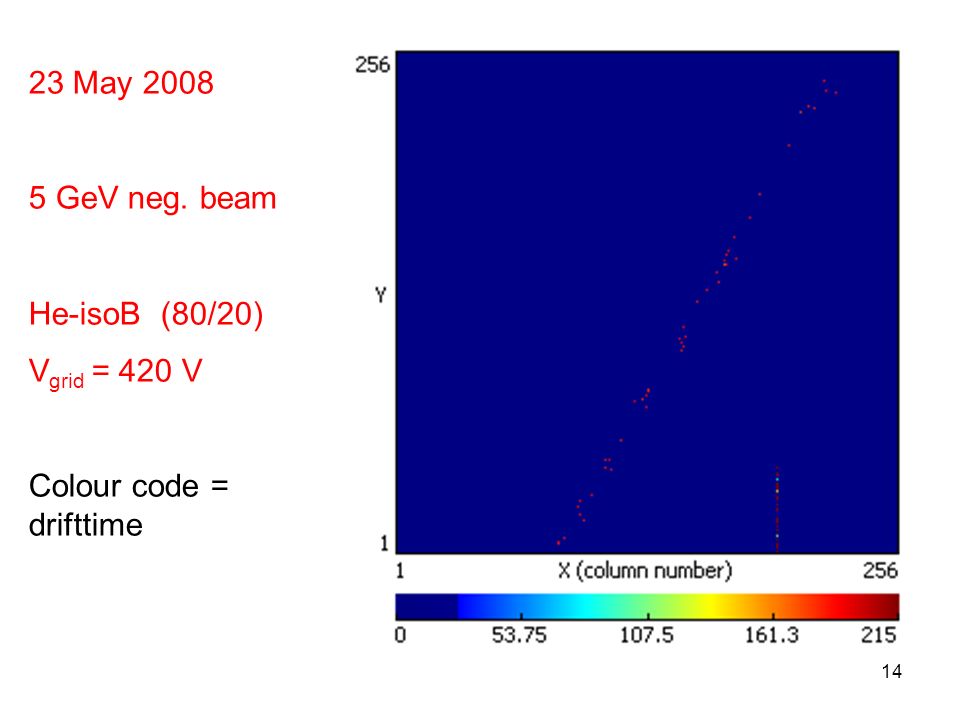 23 May 2008

5 GeV neg. beam

He-isoB (80/20)

$V_{grid}$ = 420 V

Colour code = drifttime

256

Y

1

1

X (column number)

256

0

53.75

107.5

161.3

215

14